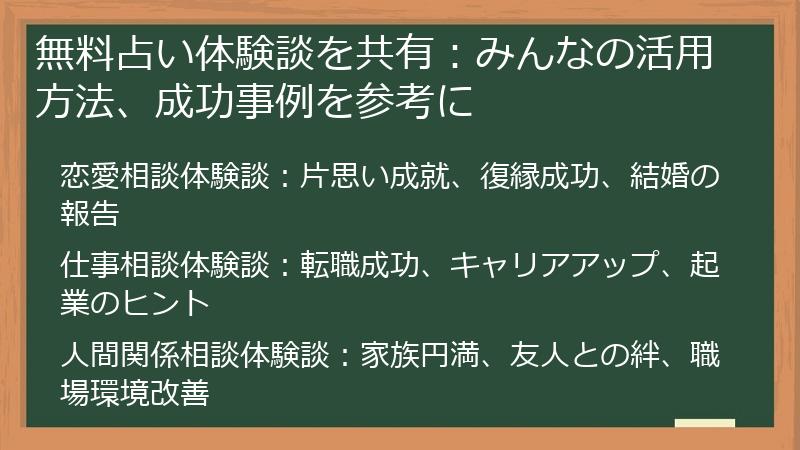 無料占い体験談を共有：みんなの活用方法、成功事例を参考に

恋愛相談体験談：片思い成就、復縁成功、結婚の報告

仕事相談体験談：転職成功、キャリアアップ、起業のヒント

人間関係相談体験談：家族円満、友人との絆、職場環境改善